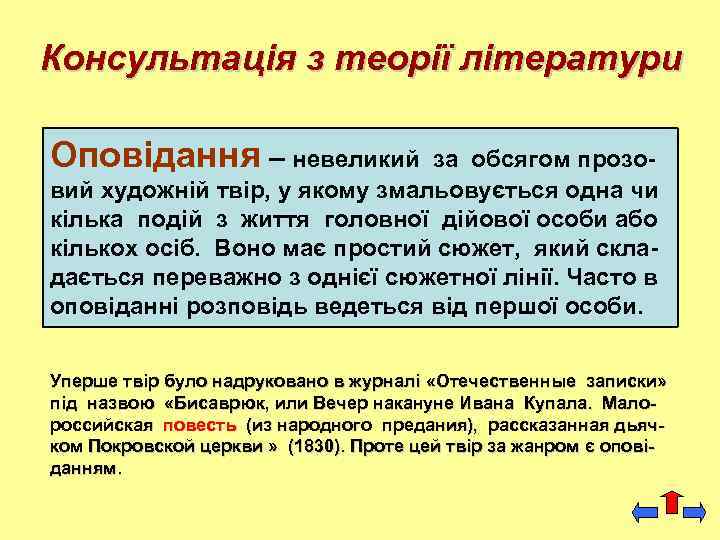 Консультація з теорії літератури

Оповідання – невеликий за обсягом прозовий художній твір, у якому змальовується одна чи кілька подій з життя головної дійової особи або кількох осіб. Воно має простий сюжет, який складається переважно з однієї сюжетної лінії. Часто в оповіданні розповідь ведеться від першої особи.

Уперше твір було надруковано в журналі «Отечественные записки» під назвою «Бисаврюк, или Вечер накануне Ивана Купала. Малороссийская повесть (из народного предания), рассказанная дьячком Покровской церкви » (1830). Проте цей твір за жанром є оповіданням.